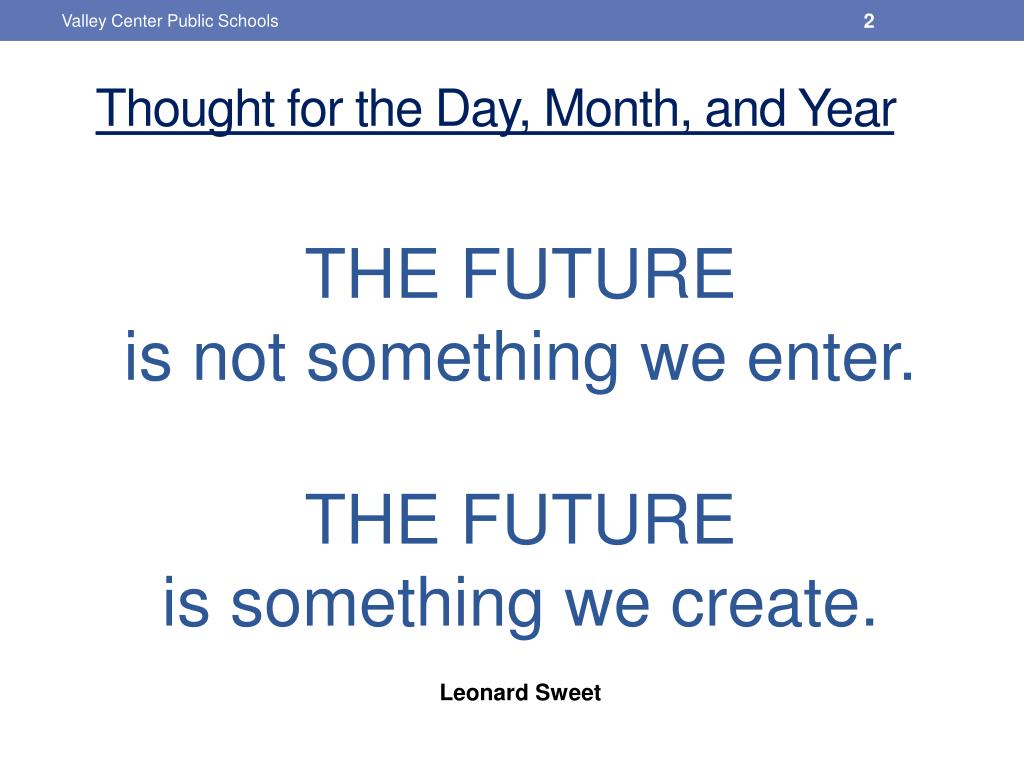 Valley Center Public Schools 2

Thought for the Day, Month, and Year

THE FUTURE
is not something we enter.

THE FUTURE
is something we create.

Leonard Sweet